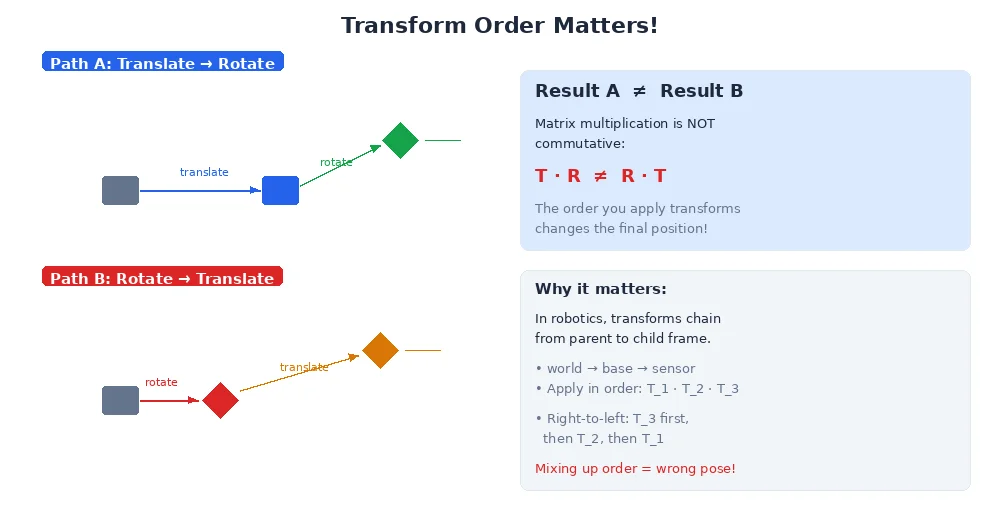 Transform Order Matters!

Path A: Translate → Rotate

translate

rotate

Path B: Rotate → Translate

rotate

translate

Result A ≠ Result B

Matrix multiplication is NOT commutative:

T · R ≠ R · T

The order you apply transforms changes the final position!

Why it matters:

In robotics, transforms chain from parent to child frame.

• world → base → sensor
• Apply in order: T_1 · T_2 · T_3

• Right-to-left: T_3 first, then T_2, then T_1

Mixing up order = wrong pose!